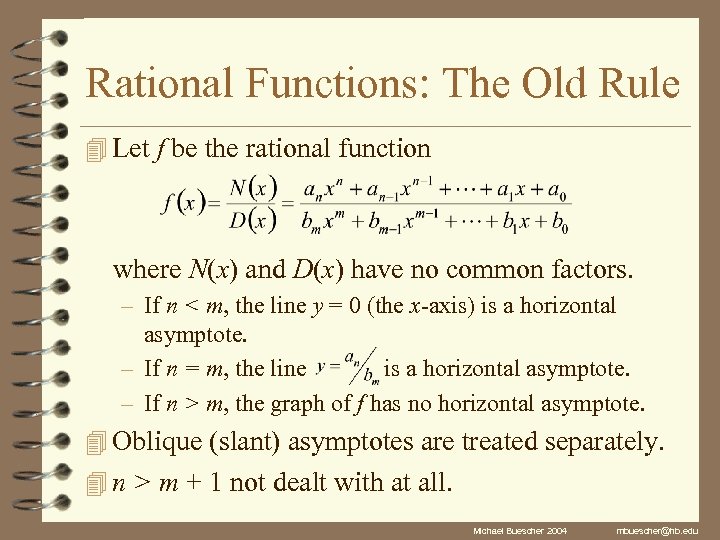 Rational Functions: The Old Rule

Let $f$ be the rational function

$f(x) = \frac{N(x)}{D(x)} = \frac{a_n x^n + a_{n-1} x^{n-1} + \cdots + a_1 x + a_0}{b_m x^m + b_{m-1} x^{m-1} + \cdots + b_1 x + b_0}$

where $N(x)$ and $D(x)$ have no common factors.

– If $n < m$, the line $y = 0$ (the $x$-axis) is a horizontal asymptote.

– If $n = m$, the line $y = a_n / b_m$ is a horizontal asymptote.

– If $n > m$, the graph of $f$ has no horizontal asymptote.

Oblique (slant) asymptotes are treated separately.

$n > m + 1$ not dealt with at all.

Michael Buescher 2004 mbuescher@hb.edu